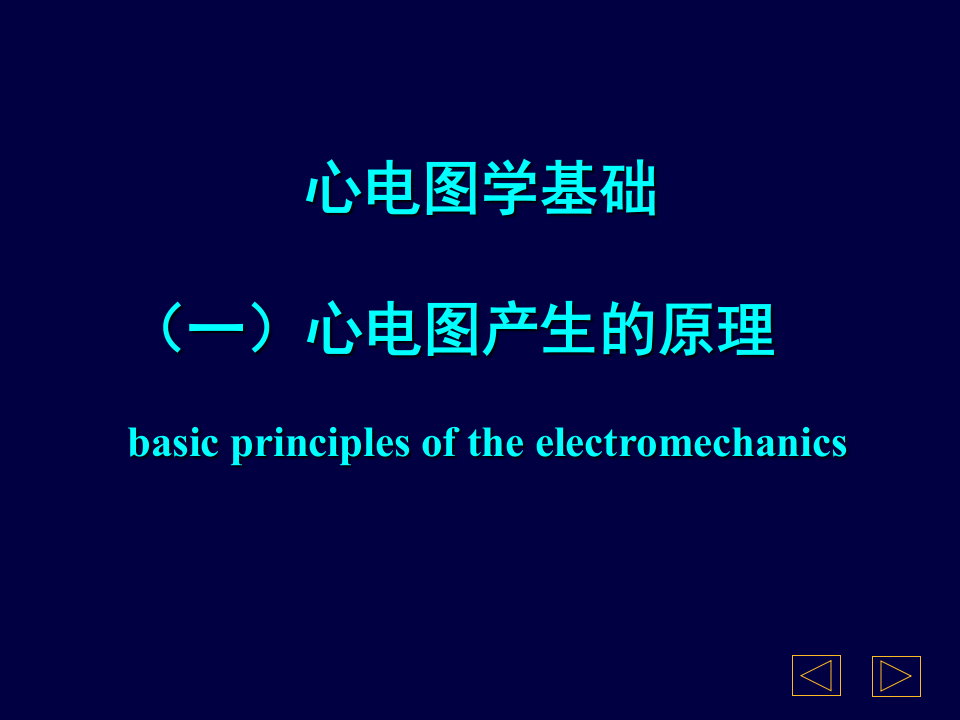 心电图学基础

（一）心电图产生的原理

basic principles of the electromechanics